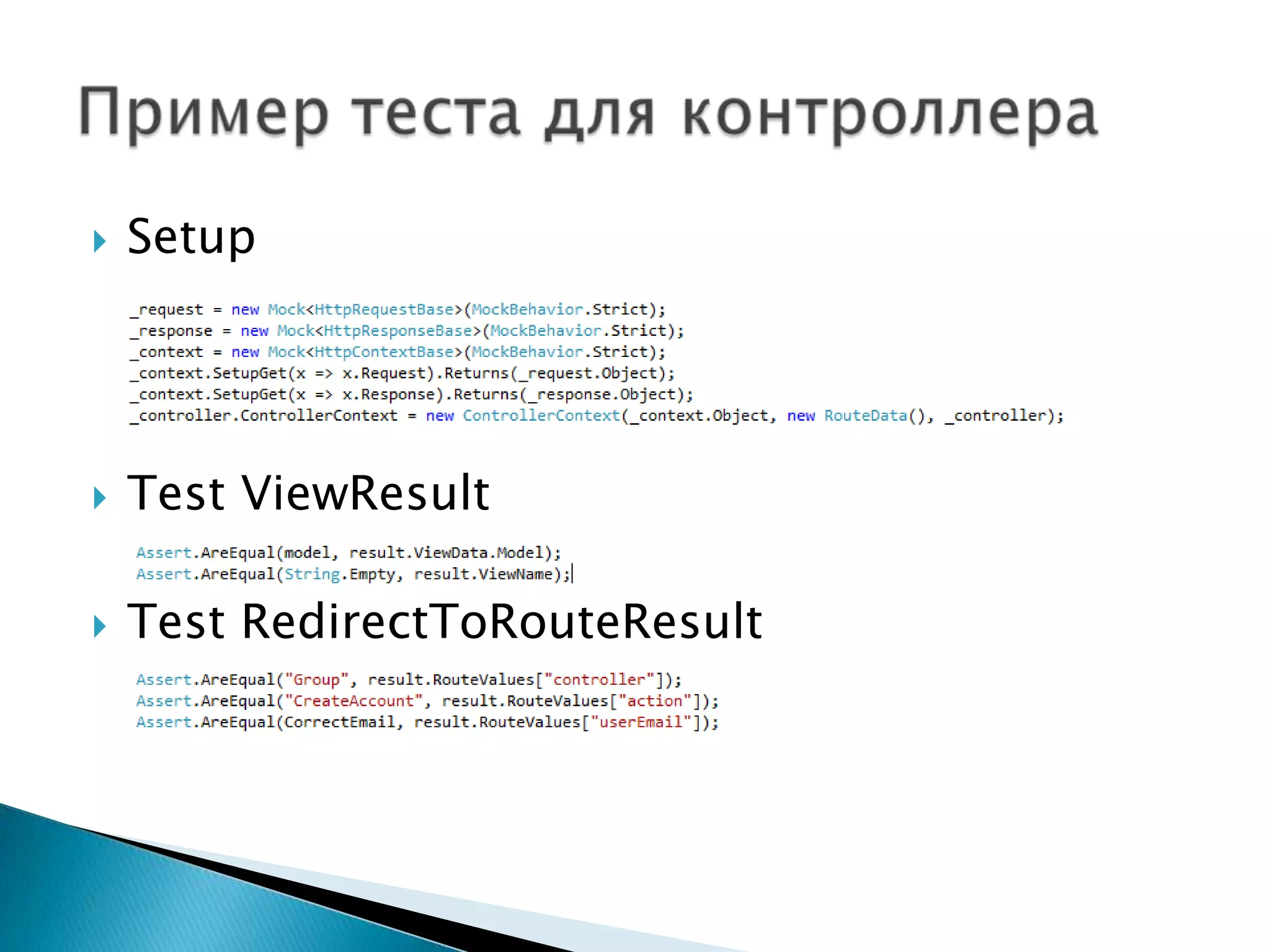 Пример теста для контроллера

Setup

_request = new Mock<HttpRequestBase>(MockBehavior.Strict);
_response = new Mock<HttpResponseBase>(MockBehavior.Strict);
_context = new Mock<HttpContextBase>(MockBehavior.Strict);
_context.SetupGet(x => x.Request).Returns(_request.Object);
_context.SetupGet(x => x.Response).Returns(_response.Object);
_controller.ControllerContext = new ControllerContext(_context.Object, new RouteData(), _controller);

Test ViewResult

Assert.AreEqual(model, result.ViewData.Model);
Assert.AreEqual(String.Empty, result.ViewName);

Test RedirectToRouteResult

Assert.AreEqual("Group", result.RouteValues["controller"]);
Assert.AreEqual("CreateAccount", result.RouteValues["action"]);
Assert.AreEqual(CorrectEmail, result.RouteValues["userEmail"]);